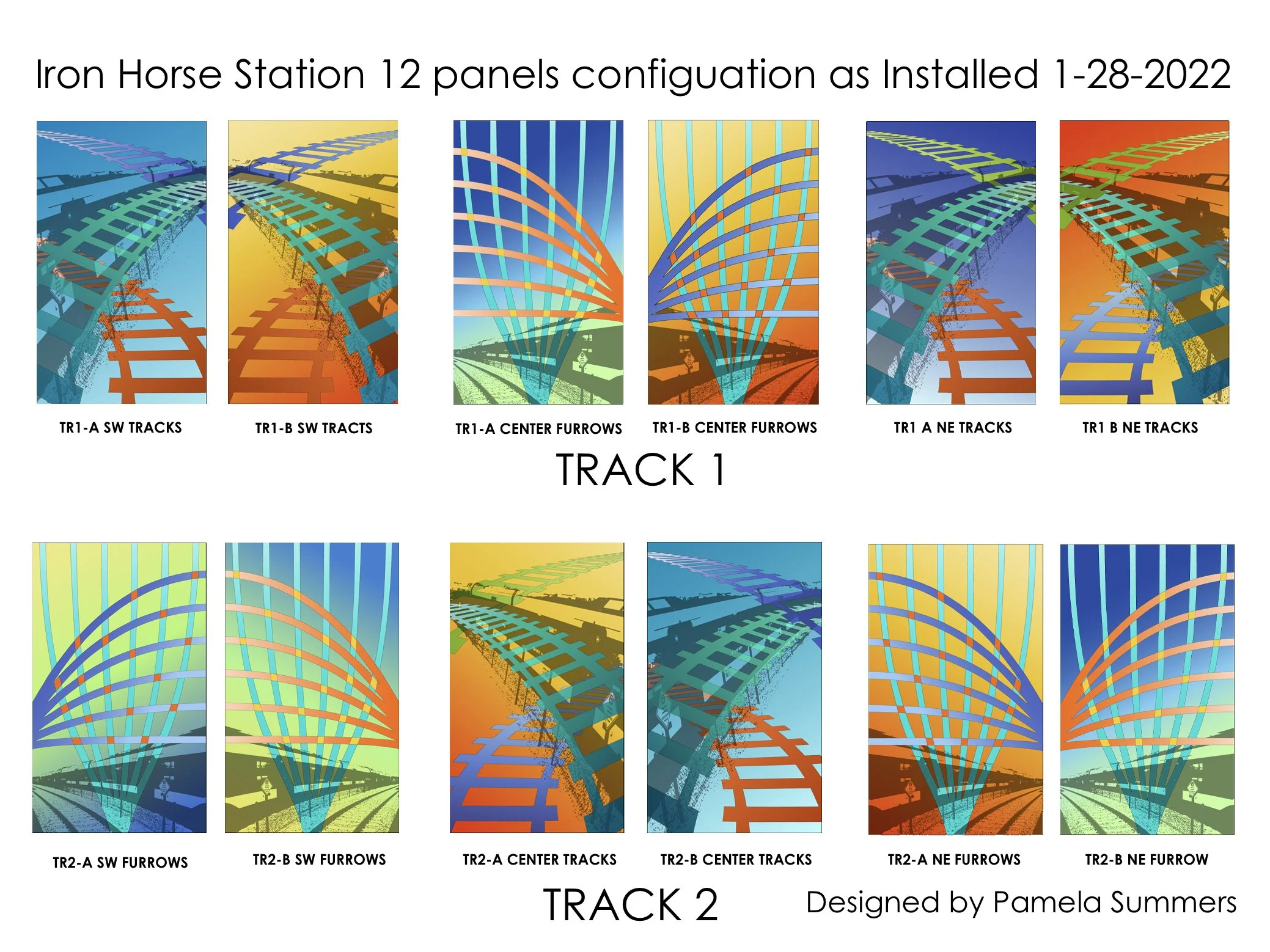 Iron Horse Station 12 panels configuation as Installed 1-28-2022

TR1-A SW TRACKS

TR1-B SW TRACTS

TR1-A CENTER FURROWS

TR1-B CENTER FURROWS

TR1 A NE TRACKS

TR1 B NE TRACKS

TRACK 1

TR2-A SW FURROWS

TR2-B SW FURROWS

TR2-A CENTER TRACKS

TR2-B CENTER TRACKS

TR2-A NE FURROWS

TR2-B NE FURROW

TRACK 2

Designed by Pamela Summers